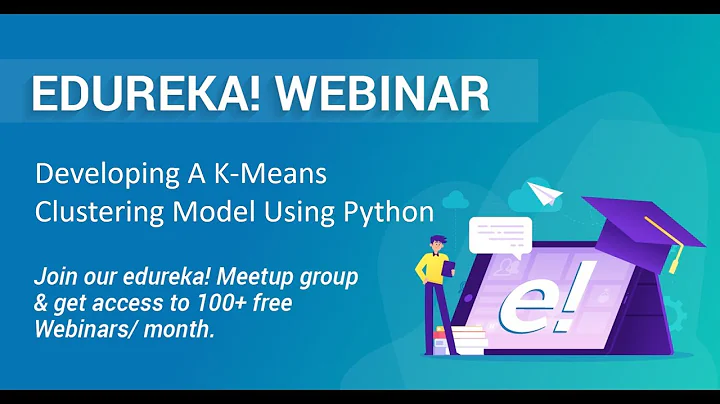 EDUREKA! WEBINAR

Developing A K-Means Clustering Model Using Python

Join our edureka! Meetup group & get access to 100+ free Webinars/ month.

e!